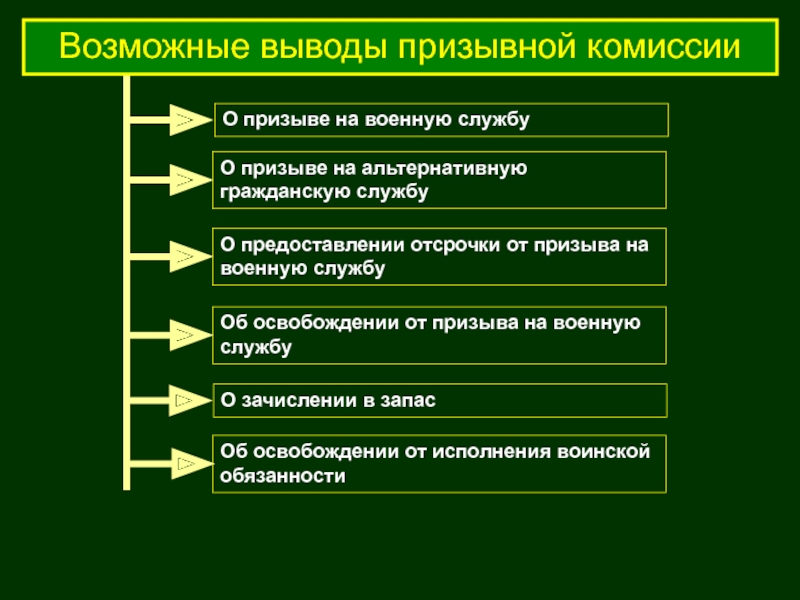 Возможные выводы призывной комиссии

О призыве на военную службу

О призыве на альтернативную гражданскую службу

О предоставлении отсрочки от призыва на военную службу

Об освобождении от призыва на военную службу

О зачислении в запас

Об освобождении от исполнения воинской обязанности